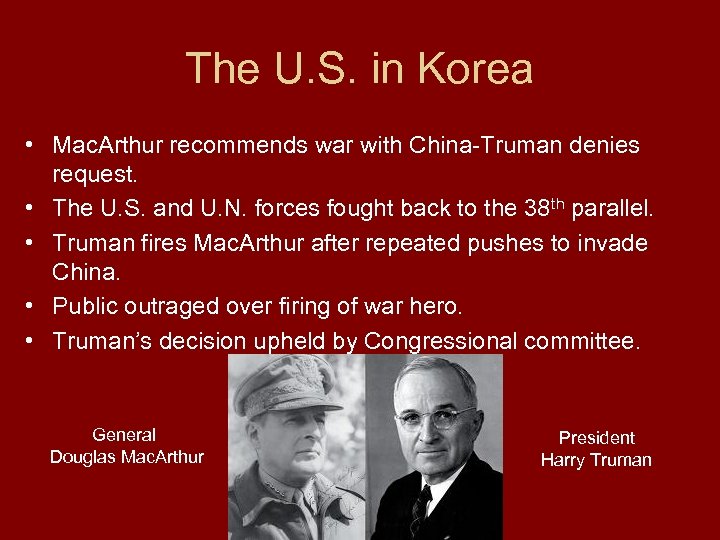 The U.S. in Korea

• MacArthur recommends war with China-Truman denies request.
• The U.S. and U.N. forces fought back to the 38$^{th}$ parallel.
• Truman fires MacArthur after repeated pushes to invade China.
• Public outraged over firing of war hero.
• Truman's decision upheld by Congressional committee.

General Douglas MacArthur

President Harry Truman